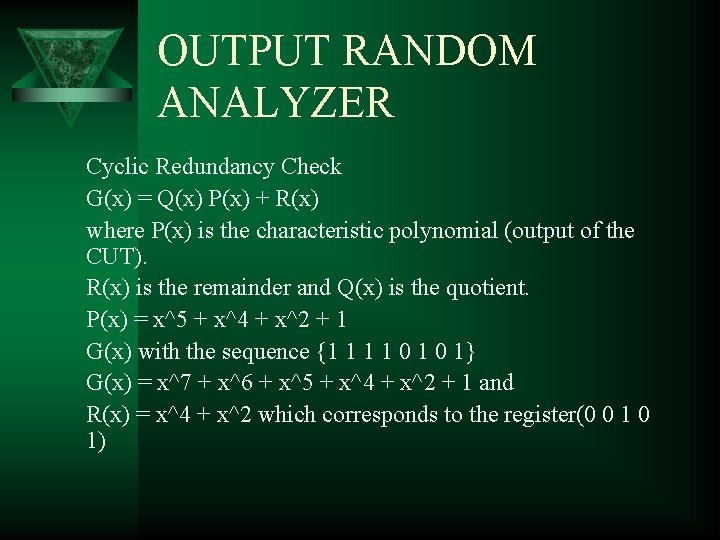 OUTPUT RANDOM ANALYZER

Cyclic Redundancy Check

G(x) = Q(x) P(x) + R(x)

where P(x) is the characteristic polynomial (output of the CUT).

R(x) is the remainder and Q(x) is the quotient.

P(x) = x^5 + x^4 + x^2 + 1

G(x) with the sequence {1 1 1 1 0 1 0 1}

G(x) = x^7 + x^6 + x^5 + x^4 + x^2 + 1 and

R(x) = x^4 + x^2 which corresponds to the register(0 0 1 0 1)